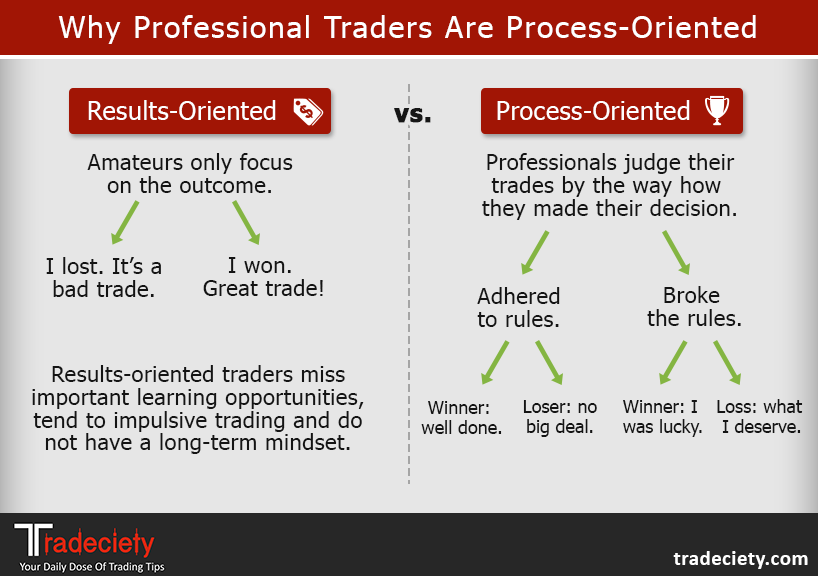 Why Professional Traders Are Process-Oriented

Results-Oriented

vs.

Process-Oriented

Amateurs only focus on the outcome.

I lost. It's a bad trade.

I won. Great trade!

Results-oriented traders miss important learning opportunities, tend to impulsive trading and do not have a long-term mindset.

Professionals judge their trades by the way how they made their decision.

Adhered to rules.

Broke the rules.

Winner: well done.

Loser: no big deal.

Winner: I was lucky.

Loss: what I deserve.

Tradeciety
Your Daily Dose Of Trading Tips

tradeciety.com